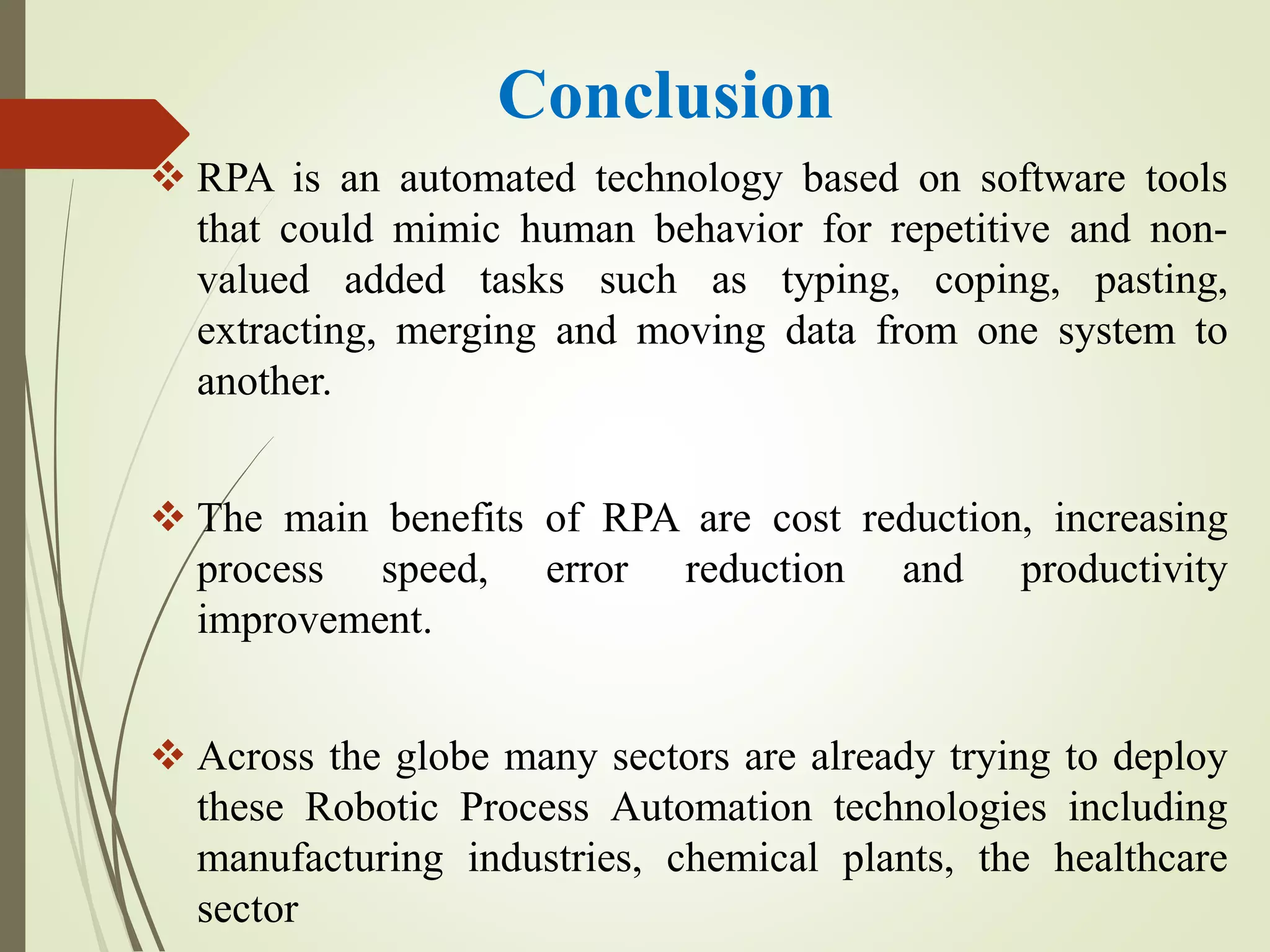 Conclusion

❖ RPA is an automated technology based on software tools that could mimic human behavior for repetitive and non-valued added tasks such as typing, coping, pasting, extracting, merging and moving data from one system to another.

❖ The main benefits of RPA are cost reduction, increasing process speed, error reduction and productivity improvement.

❖ Across the globe many sectors are already trying to deploy these Robotic Process Automation technologies including manufacturing industries, chemical plants, the healthcare sector